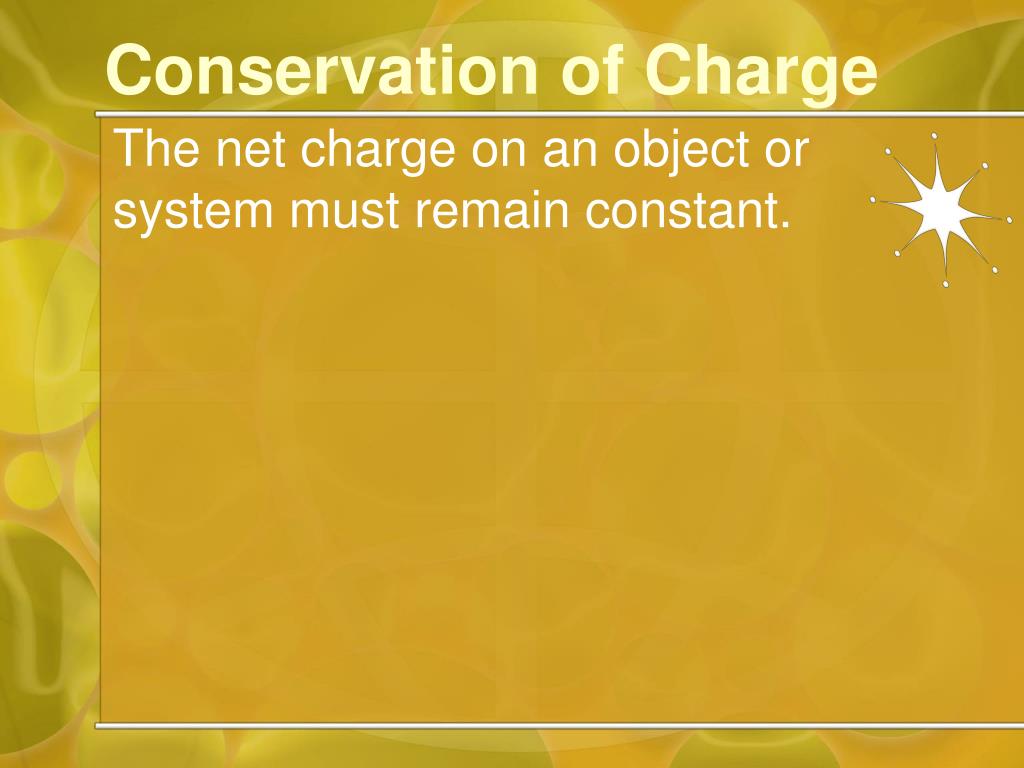 Conservation of Charge

The net charge on an object or system must remain constant.